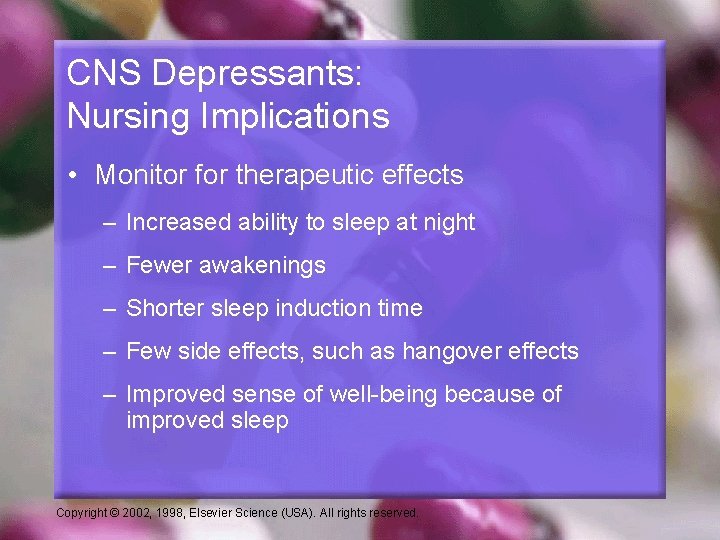 CNS Depressants:
Nursing Implications

• Monitor for therapeutic effects
– Increased ability to sleep at night
– Fewer awakenings
– Shorter sleep induction time
– Few side effects, such as hangover effects
– Improved sense of well-being because of improved sleep

Copyright © 2002, 1998, Elsevier Science (USA). All rights reserved.